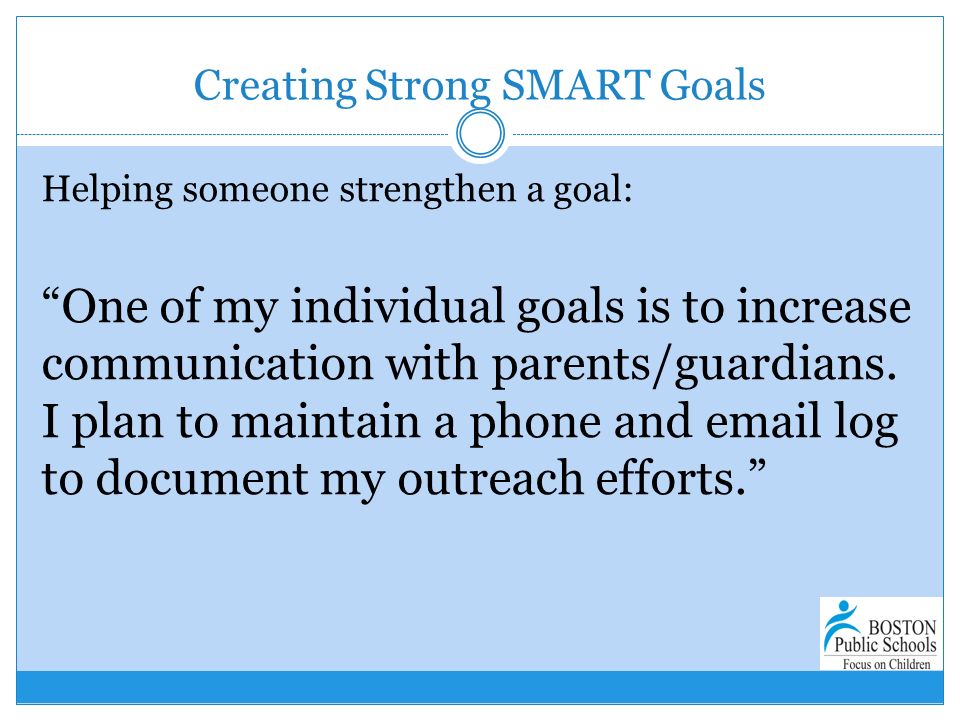 Creating Strong SMART Goals

Helping someone strengthen a goal:

“One of my individual goals is to increase communication with parents/guardians. I plan to maintain a phone and email log to document my outreach efforts.”

BOSTON
Public Schools
Focus on Children